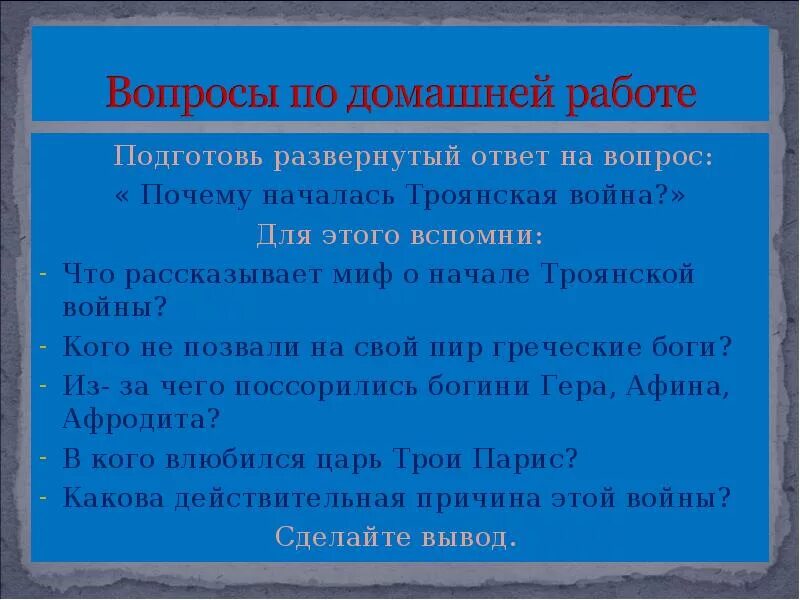 Вопросы по домашней работе

Подготовь развернутый ответ на вопрос:
« Почему началась Троянская война?»
Для этого вспомни:

- Что рассказывает миф о начале Троянской войны?
- Кого не позвали на свой пир греческие боги?
- Из- за чего поссорились богини Гера, Афина, Афродита?
- В кого влюбился царь Трои Парис?
- Какова действительная причина этой войны?

Сделайте вывод.